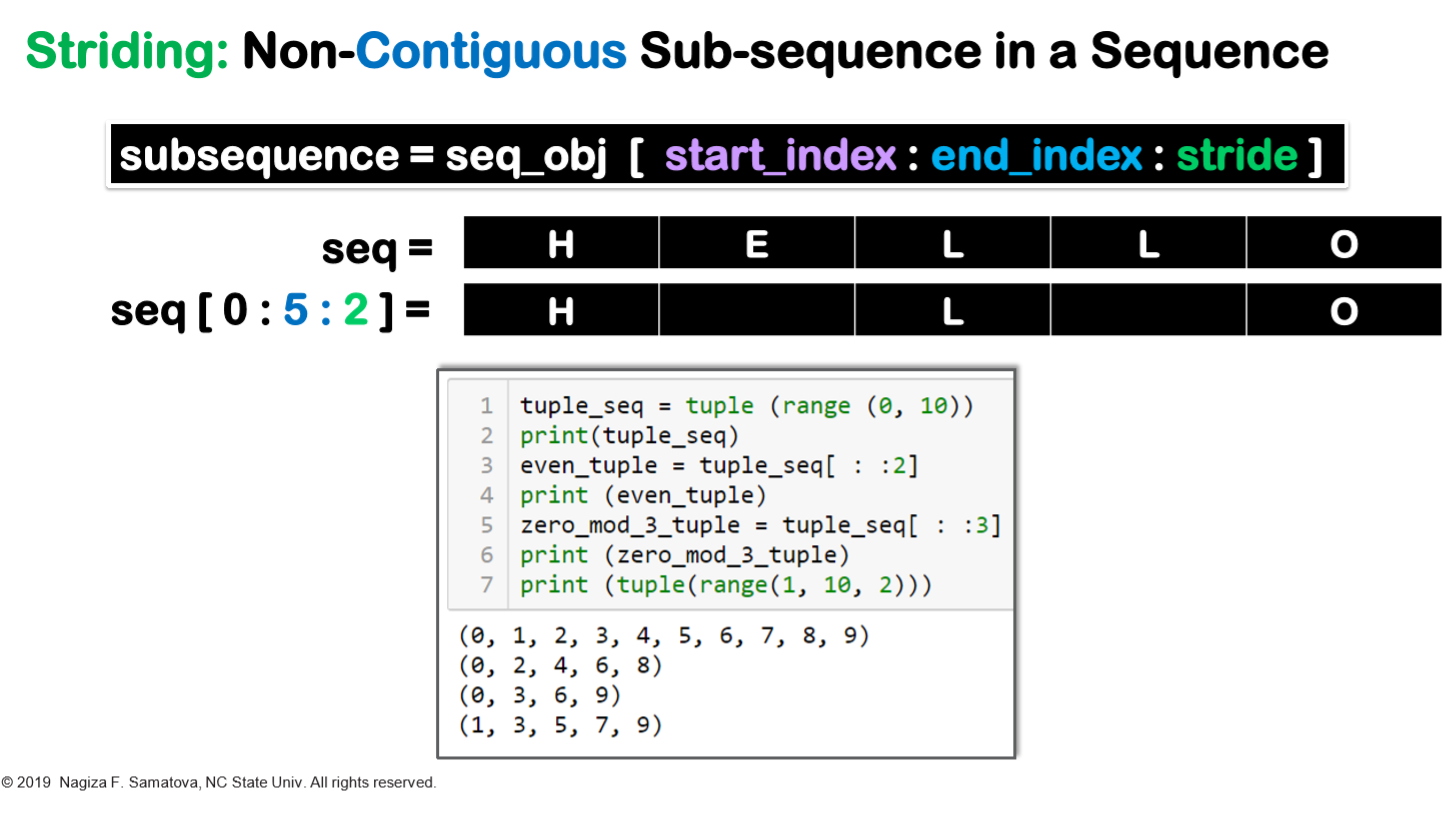 Striding: Non-Contiguous Sub-sequence in a Sequence

subsequence = seq_obj [ start_index : end_index : stride ]

| seq = | H | E | L | L | O |
|---|---|---|---|---|---|
| seq [ 0 : 5 : 2 ] = | H | | L | | O |

1 tuple_seq = tuple (range (0, 10))
2 print(tuple_seq)
3 even_tuple = tuple_seq[ : :2]
4 print (even_tuple)
5 zero_mod_3_tuple = tuple_seq[ : :3]
6 print (zero_mod_3_tuple)
7 print (tuple(range(1, 10, 2)))

(0, 1, 2, 3, 4, 5, 6, 7, 8, 9)
(0, 2, 4, 6, 8)
(0, 3, 6, 9)
(1, 3, 5, 7, 9)

© 2019 Nagiza F. Samatova, NC State Univ. All rights reserved.